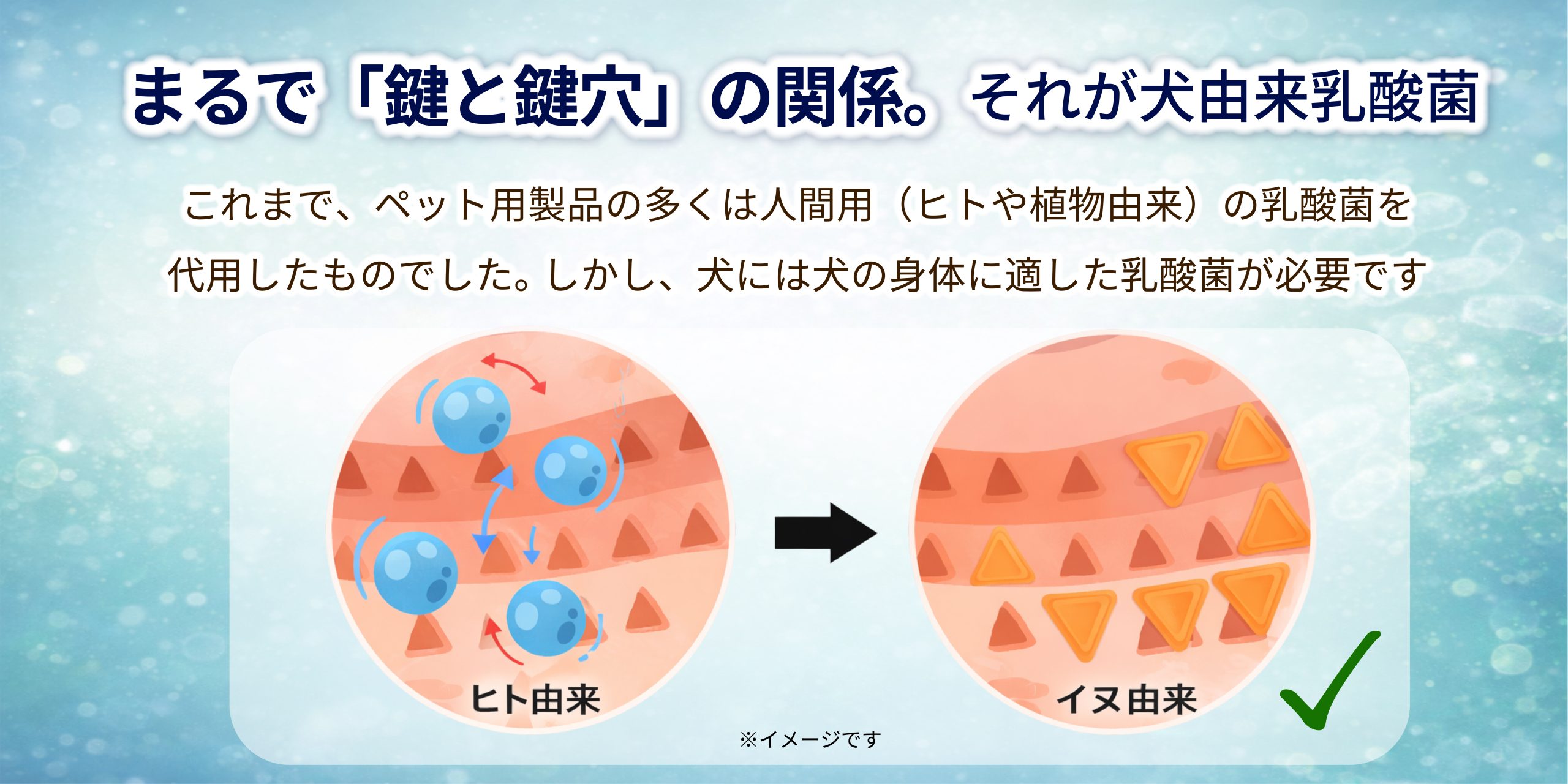 まるで「鍵と鍵穴」の関係。それが犬由来乳酸菌

これまで、ペット用製品の多くは人間用（ヒトや植物由来）の乳酸菌を代用したものでした。しかし、犬には犬の身体に適した乳酸菌が必要です

ヒト由来

イヌ由来

※イメージです